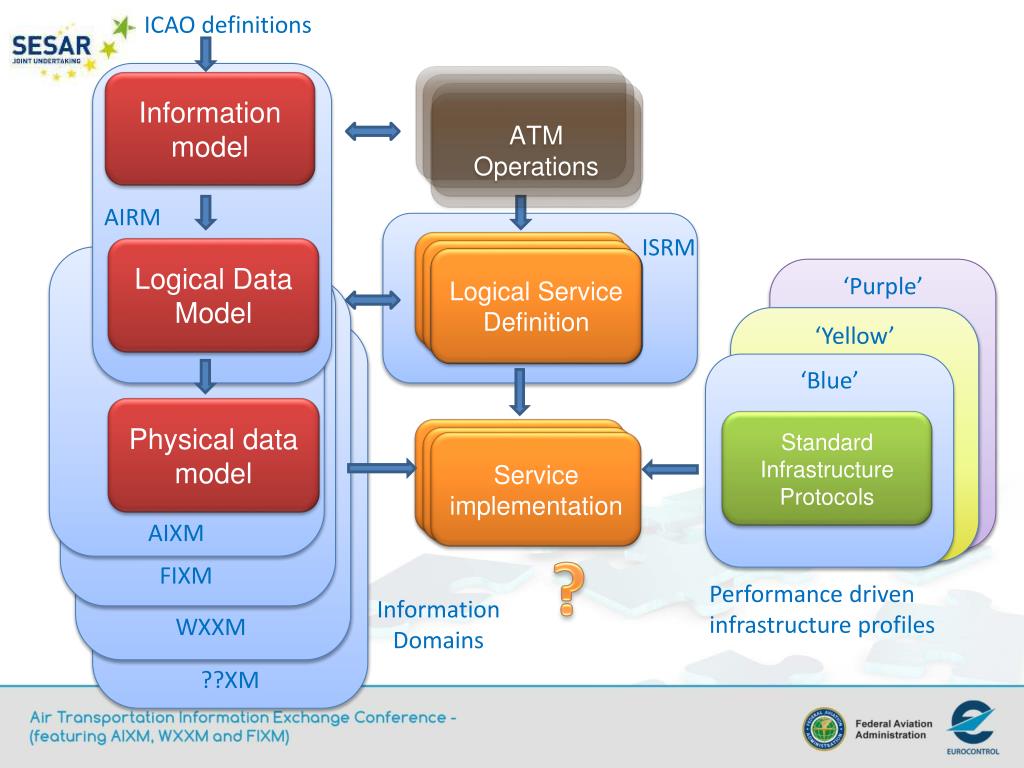 SESAR
JOINT UNDERTAKING

ICAO definitions

Information model

AIRM

Logical Data Model

Physical data model

AIXM

FIXM

WXXM

??XM

ATM Operations

ISRM

Logical Service Definition

Service implementation

?

Information Domains

'Purple'

'Yellow'

'Blue'

Standard Infrastructure Protocols

Performance driven infrastructure profiles

Air Transportation Information Exchange Conference - (featuring AIXM, WXXM and FIXM)

Federal Aviation Administration

EUROCONTROL